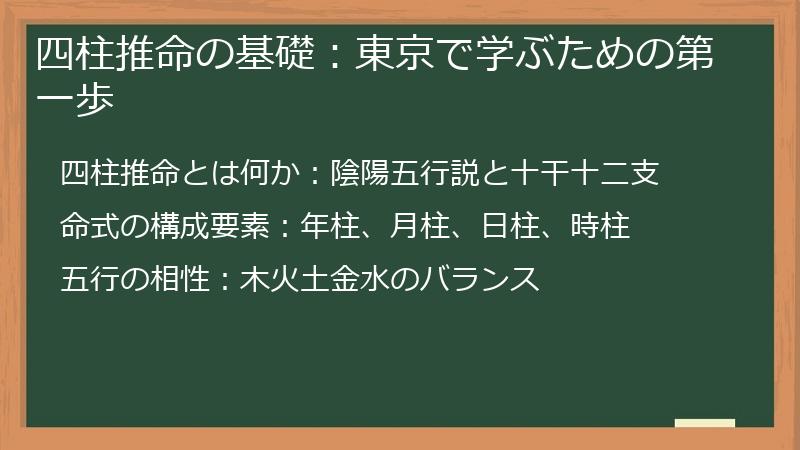 四柱推命の基礎：東京で学ぶための第一歩

四柱推命とは何か：陰陽五行説と十干十二支

命式の構成要素：年柱、月柱、日柱、時柱

五行の相性：木火土金水のバランス